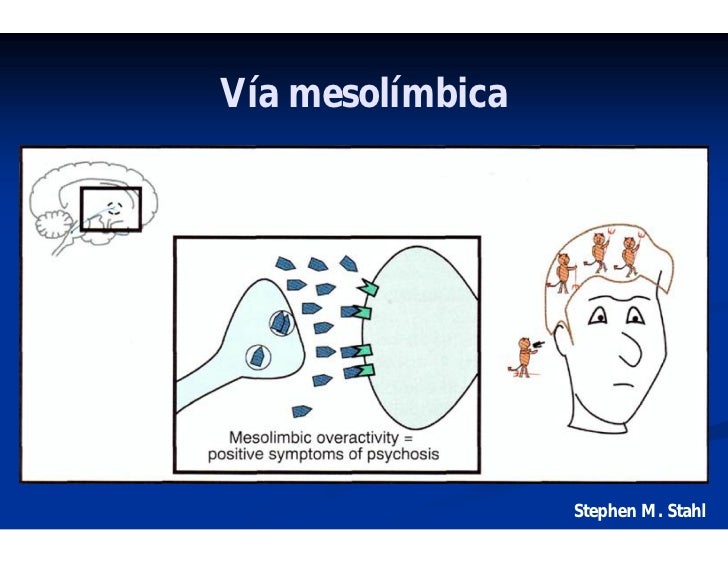 Vía mesolímbica

Mesolimbic overactivity = positive symptoms of psychosis

Stephen M. Stahl